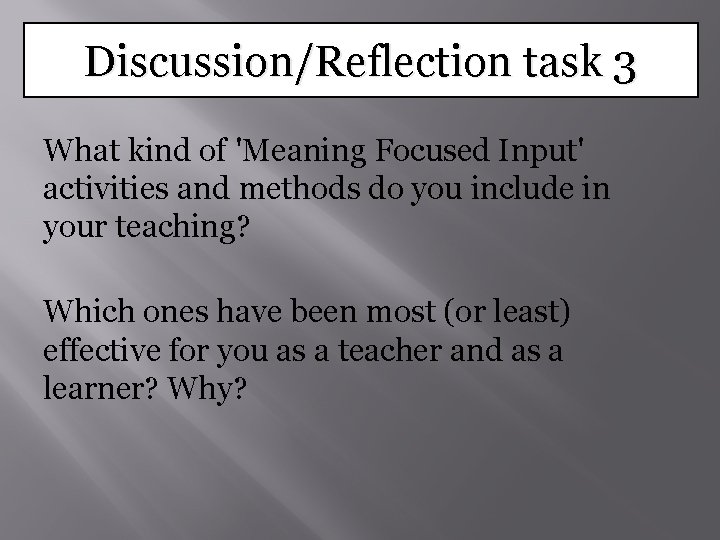 Discussion/Reflection task 3

What kind of 'Meaning Focused Input' activities and methods do you include in your teaching?

Which ones have been most (or least) effective for you as a teacher and as a learner? Why?